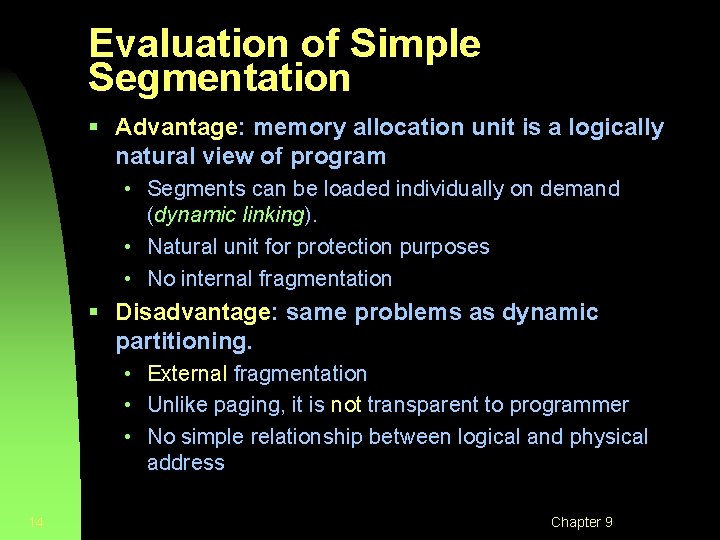 Evaluation of Simple Segmentation

▪ Advantage: memory allocation unit is a logically natural view of program

• Segments can be loaded individually on demand (dynamic linking).

• Natural unit for protection purposes

• No internal fragmentation

▪ Disadvantage: same problems as dynamic partitioning.

• External fragmentation

• Unlike paging, it is not transparent to programmer

• No simple relationship between logical and physical address

14

Chapter 9